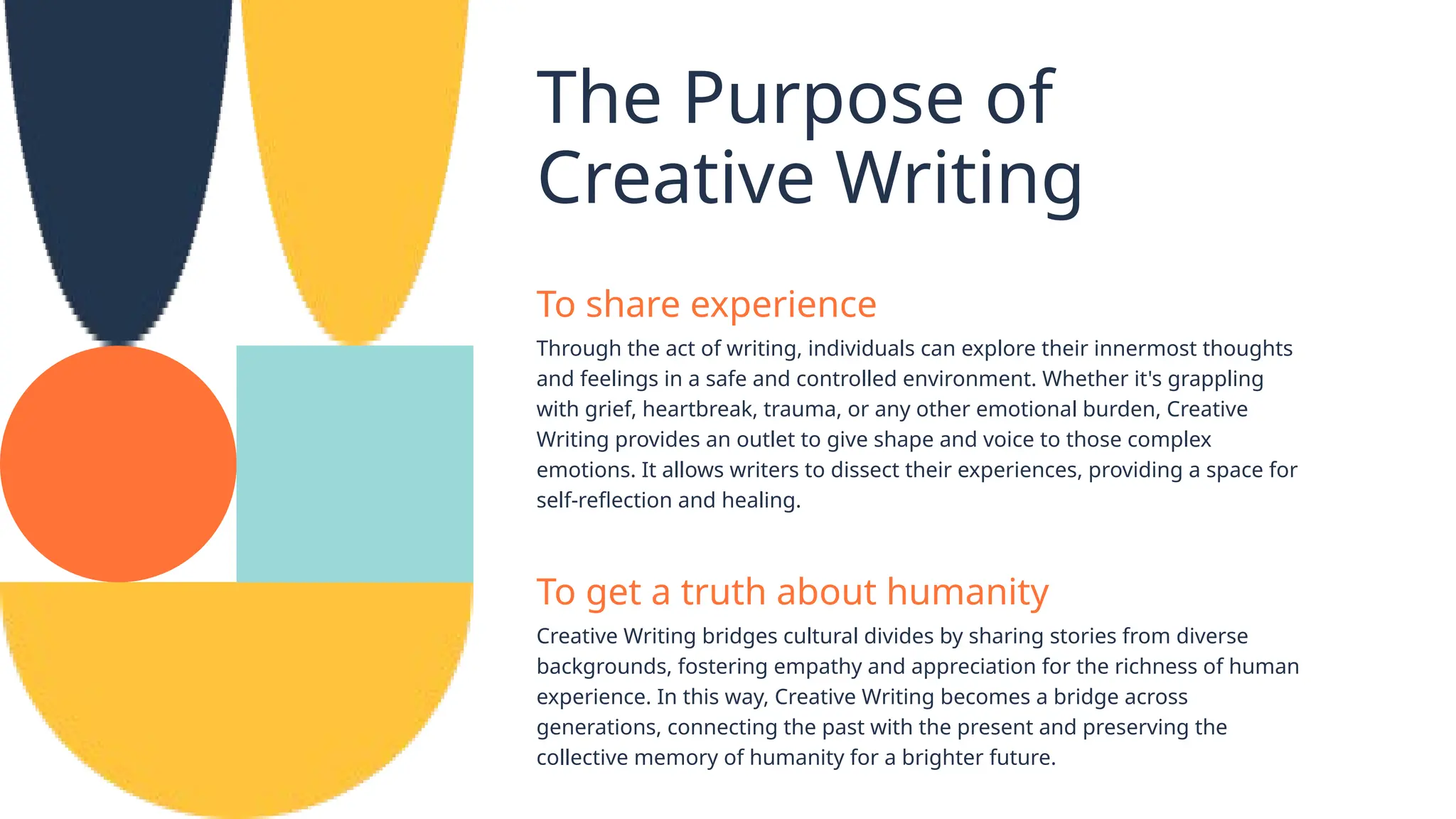 The Purpose of Creative Writing

To share experience

Through the act of writing, individuals can explore their innermost thoughts and feelings in a safe and controlled environment. Whether it's grappling with grief, heartbreak, trauma, or any other emotional burden, Creative Writing provides an outlet to give shape and voice to those complex emotions. It allows writers to dissect their experiences, providing a space for self-reflection and healing.

To get a truth about humanity

Creative Writing bridges cultural divides by sharing stories from diverse backgrounds, fostering empathy and appreciation for the richness of human experience. In this way, Creative Writing becomes a bridge across generations, connecting the past with the present and preserving the collective memory of humanity for a brighter future.